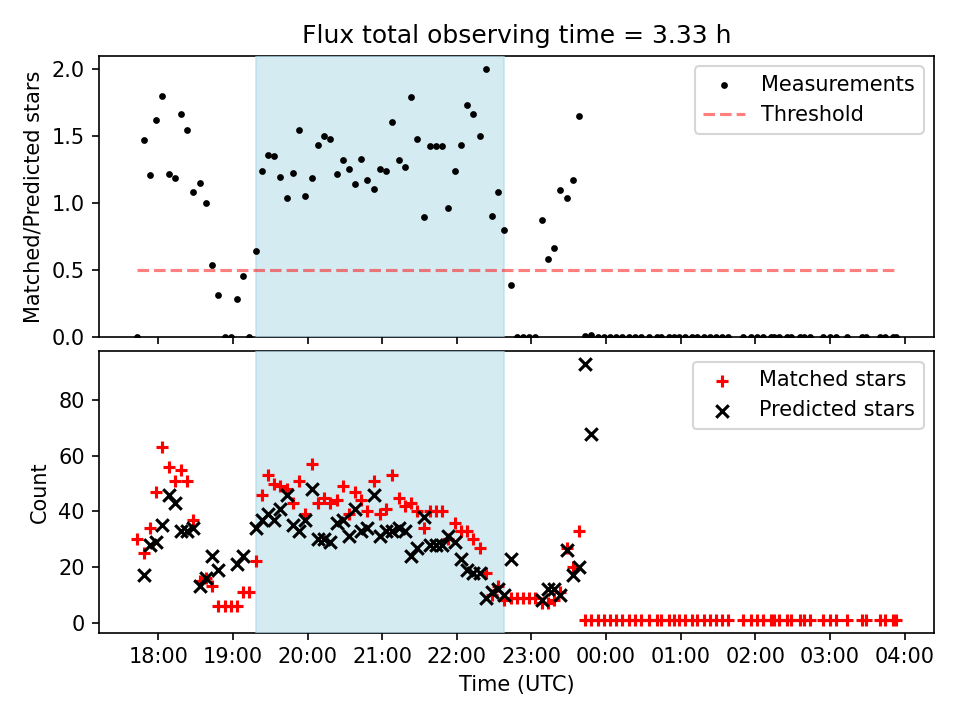 Flux total observing time = 3.33 h

Matched/Predicted stars

2.0
1.5
1.0
0.5
0.0

Measurements
Threshold

Count

80
60
40
20
0

Matched stars
Predicted stars

18:00 19:00 20:00 21:00 22:00 23:00 00:00 01:00 02:00 03:00 04:00

Time (UTC)